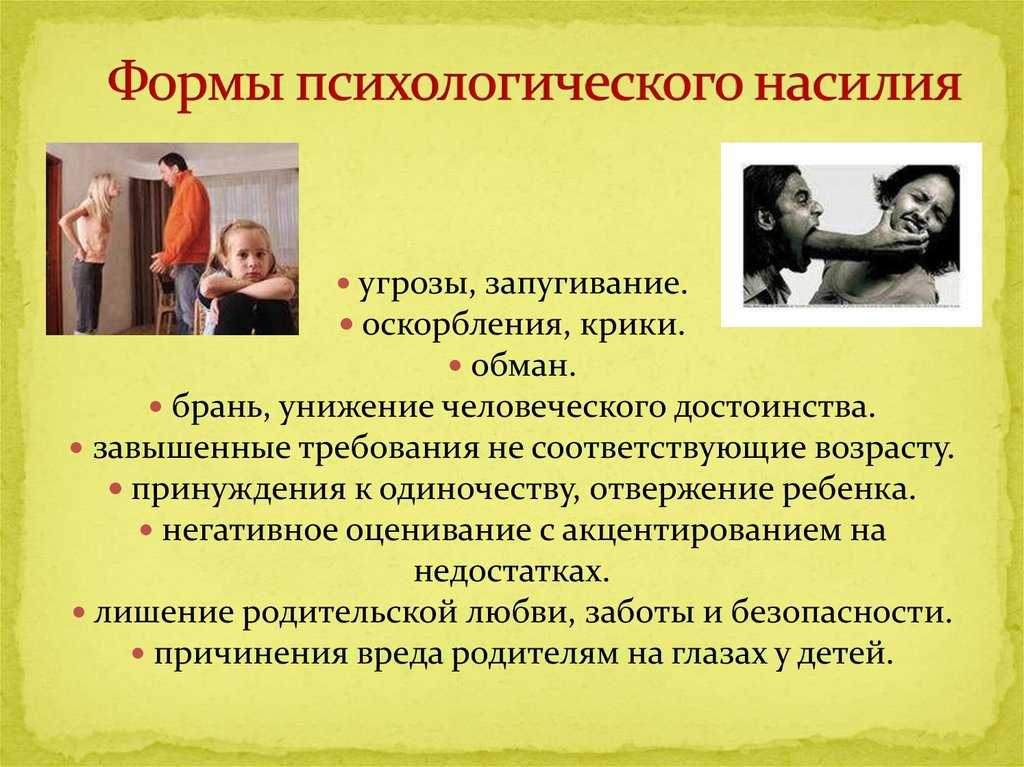 Формы психологического насилия

• угрозы, запугивание.
• оскорбления, крики.
• обман.
• брань, унижение человеческого достоинства.
• завышенные требования не соответствующие возрасту.
• принуждения к одиночеству, отвержение ребенка.
• негативное оценивание с акцентированием на недостатках.
• лишение родительской любви, заботы и безопасности.
• причинения вреда родителям на глазах у детей.